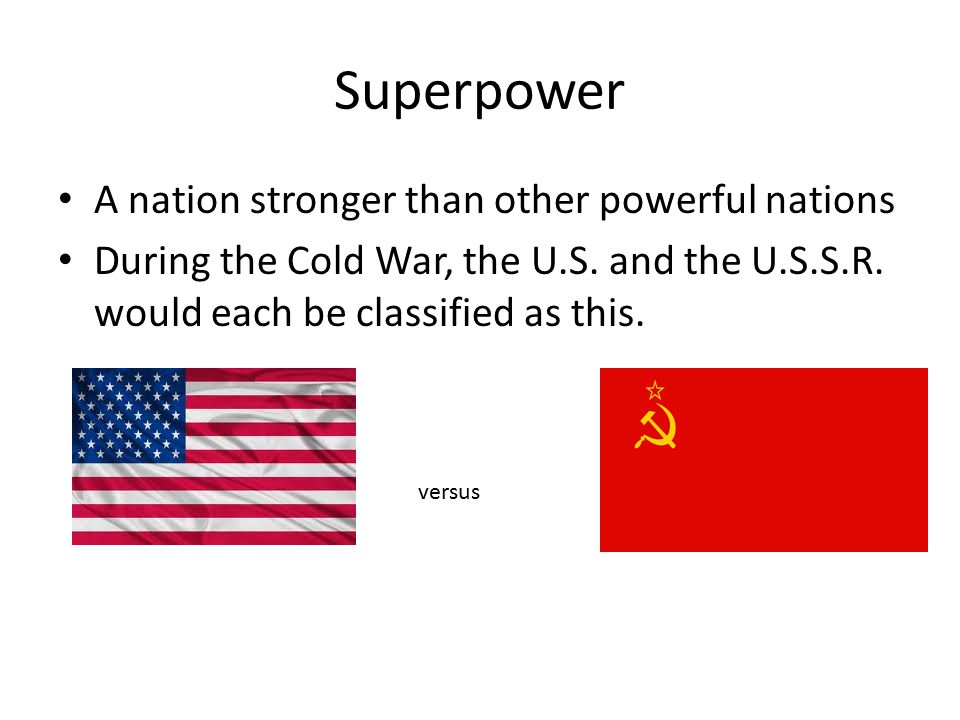 Superpower

• A nation stronger than other powerful nations
• During the Cold War, the U.S. and the U.S.S.R. would each be classified as this.

versus